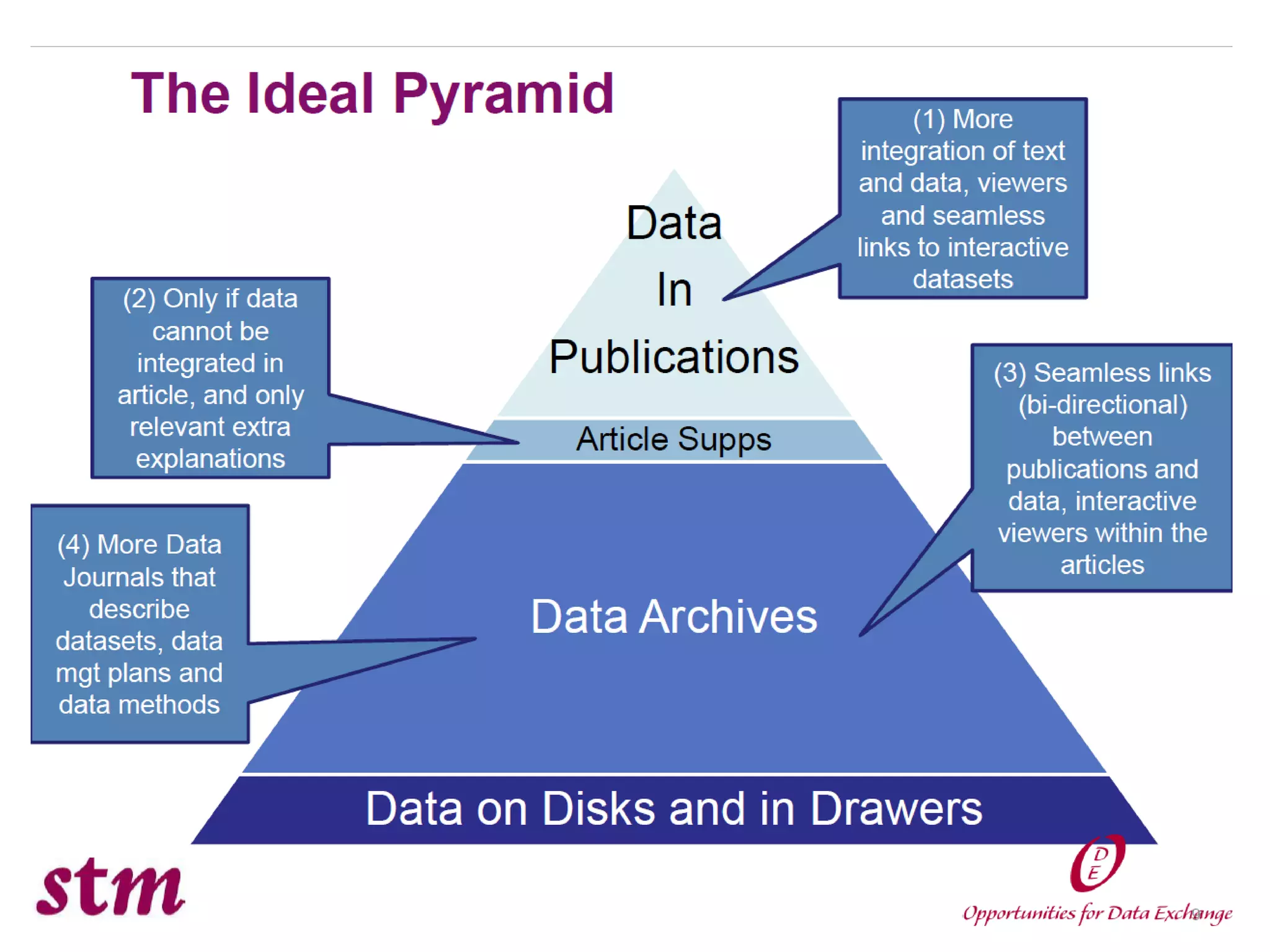 The Ideal Pyramid

(1) More integration of text and data, viewers and seamless links to interactive datasets

Data In Publications

(2) Only if data cannot be integrated in article, and only relevant extra explanations

Article Supps

(3) Seamless links (bi-directional) between publications and data, interactive viewers within the articles

(4) More Data Journals that describe datasets, data mgt plans and data methods

Data Archives

Data on Disks and in Drawers

stm

ODE

Opportunities for Data Exchange